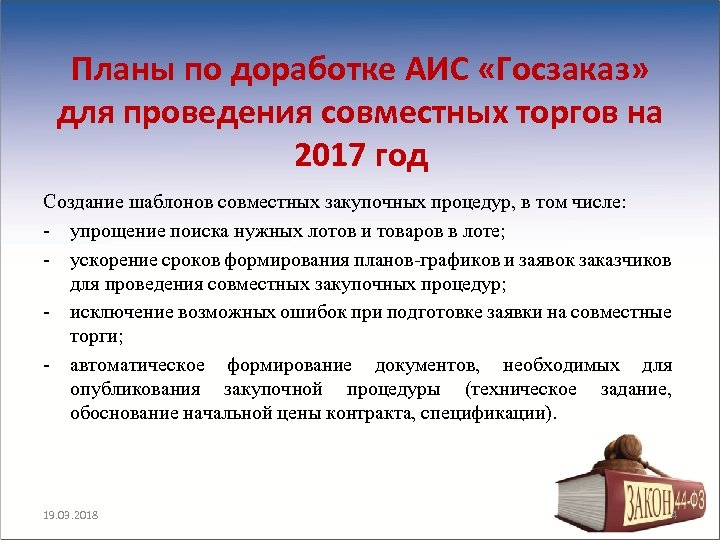 Планы по доработке АИС «Госзаказ» для проведения совместных торгов на 2017 год

Создание шаблонов совместных закупочных процедур, в том числе:

- упрощение поиска нужных лотов и товаров в лоте;
- ускорение сроков формирования планов-графиков и заявок заказчиков для проведения совместных закупочных процедур;
- исключение возможных ошибок при подготовке заявки на совместные торги;
- автоматическое формирование документов, необходимых для опубликования закупочной процедуры (техническое задание, обоснование начальной цены контракта, спецификации).

19.03.2018

ЗАКОН 44-ФЗ